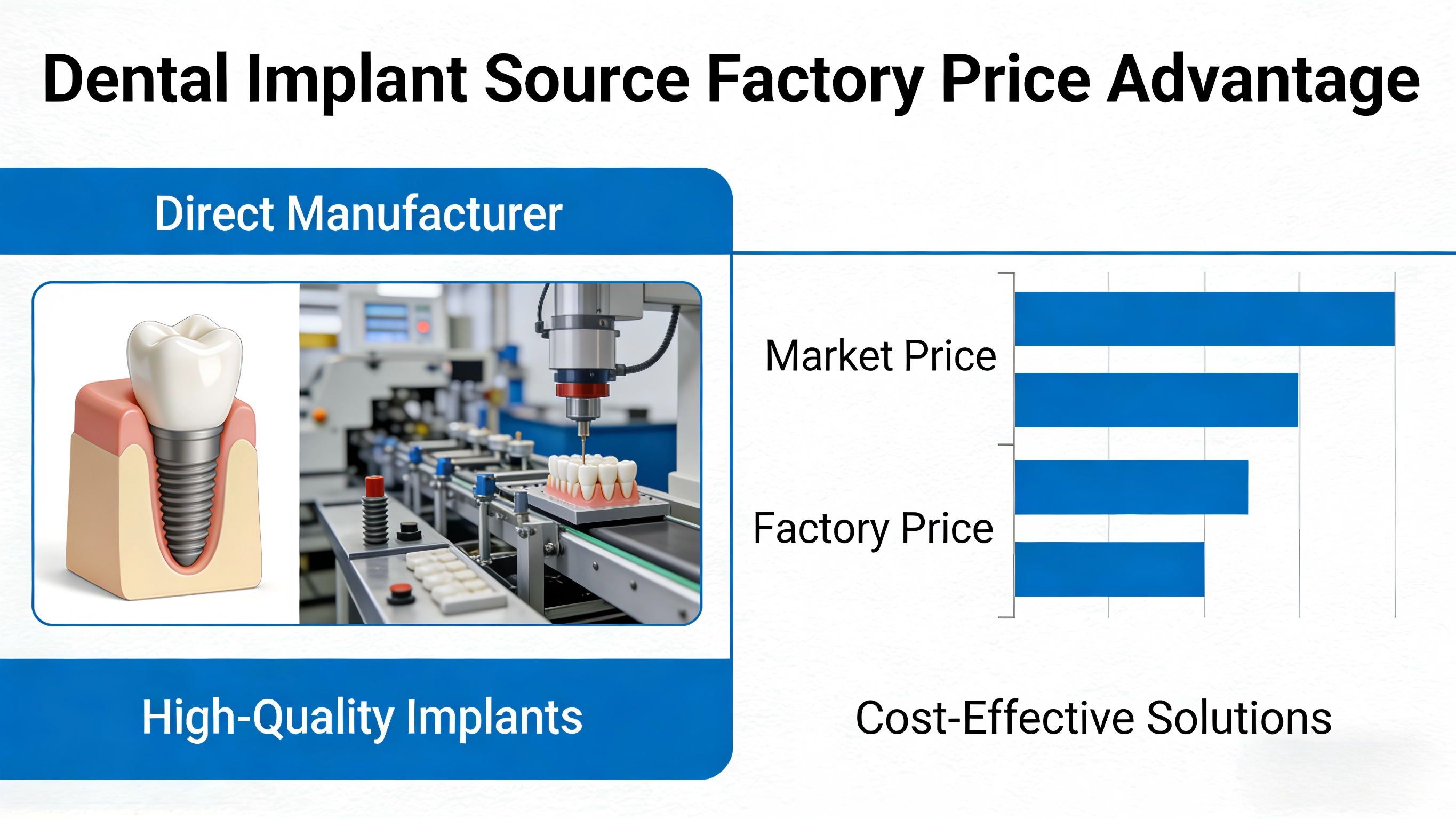 Dental Implant Source Factory Price Advantage

Direct Manufacturer

Market Price

Factory Price

High-Quality Implants

Cost-Effective Solutions